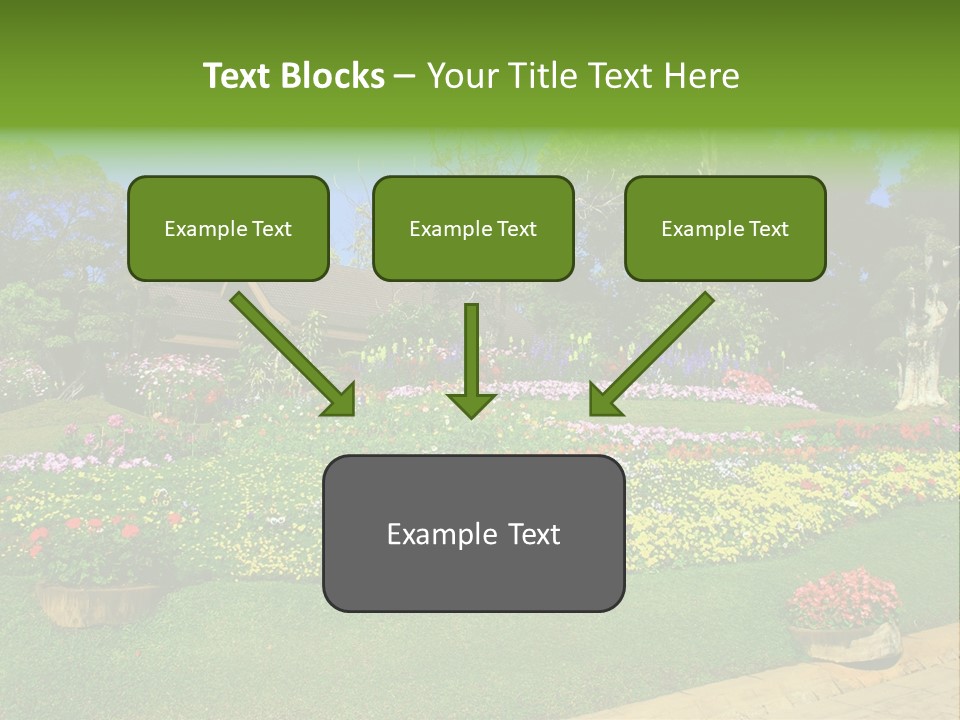 Text Blocks – Your Title Text Here

Example Text

Example Text

Example Text

Example Text